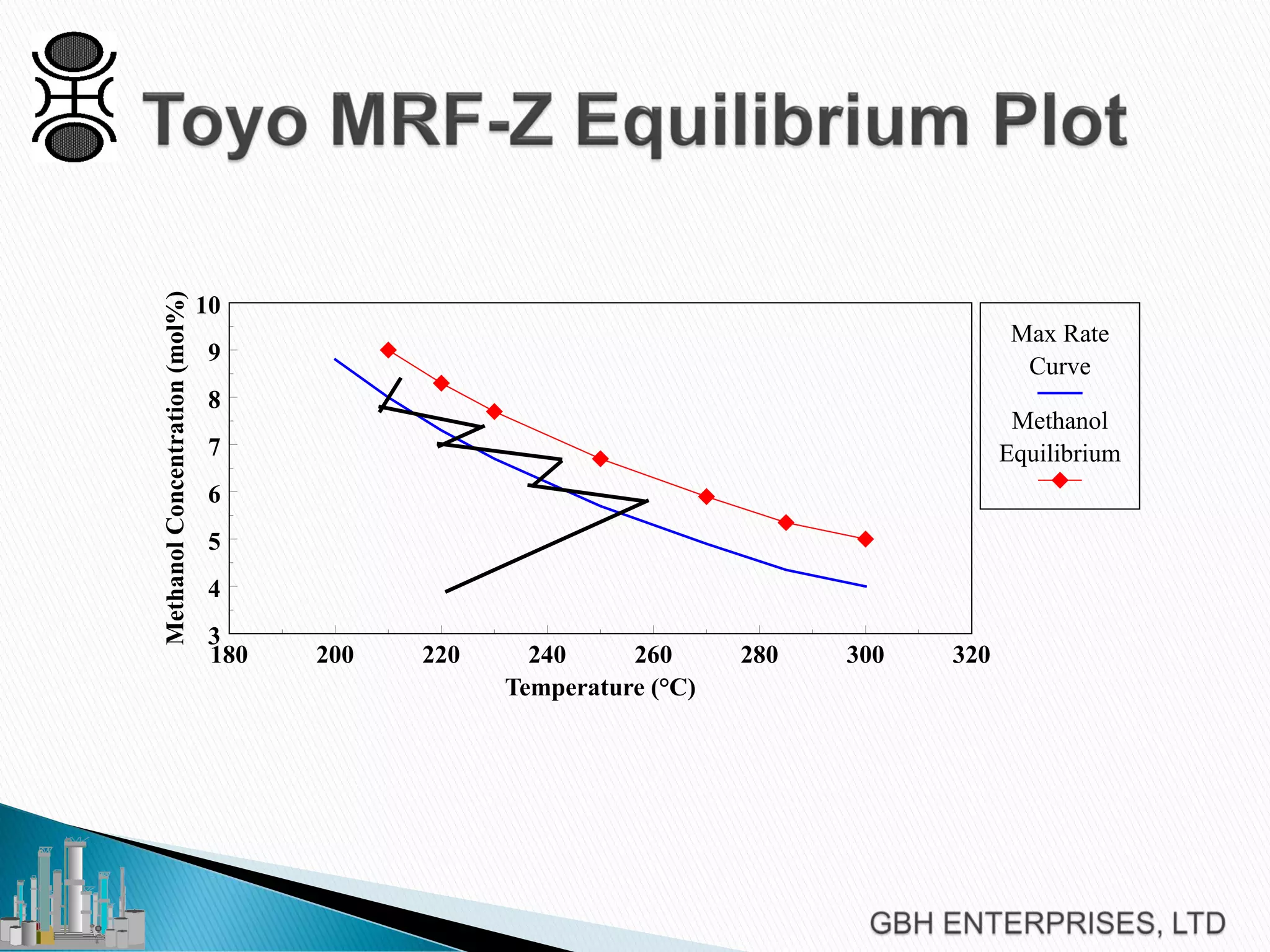 Toyo MRF-Z Equilibrium Plot

Methanol Concentration (mol%)

10
9
8
7
6
5
4
3

180 200 220 240 260 280 300 320

Temperature (°C)

Max Rate Curve

Methanol Equilibrium

GBH ENTERPRISES, LTD